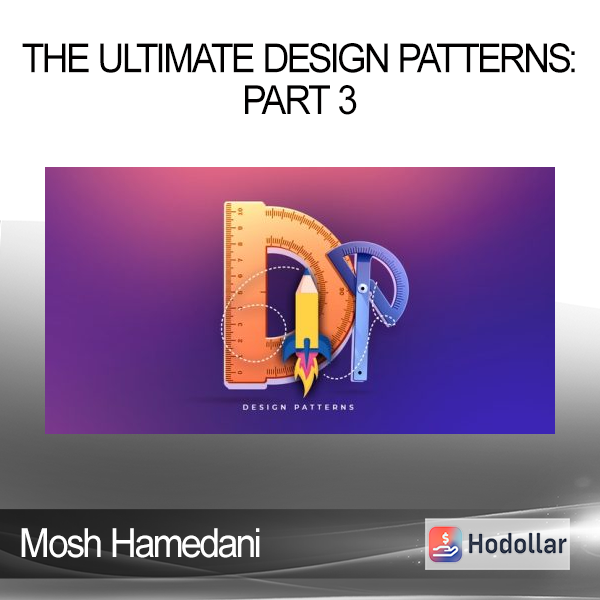 THE ULTIMATE DESIGN PATTERNS: PART 3

DESIGN PATTERNS

Mosh Hamedani

Hodollar